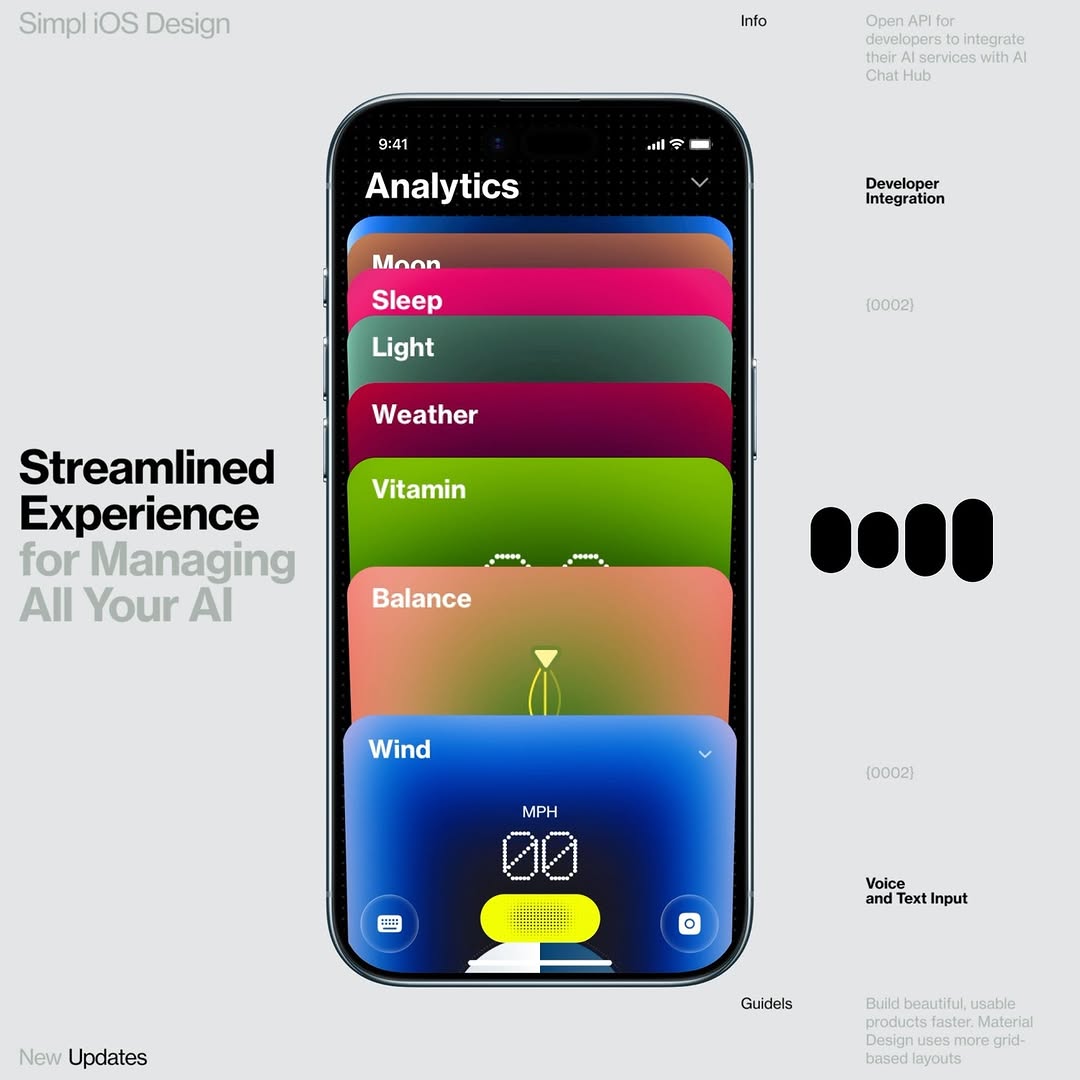 Simpl iOS Design

Info

Open API for developers to integrate their AI services with AI Chat Hub

Developer Integration

{0002}

Streamlined Experience for Managing All Your AI

9:41

Analytics

Moon

Sleep

Light

Weather

Vitamin

Balance

Wind

MPH

00

{0002}

Voice and Text Input

Guidels

Build beautiful, usable products faster. Material Design uses more grid-based layouts

New Updates